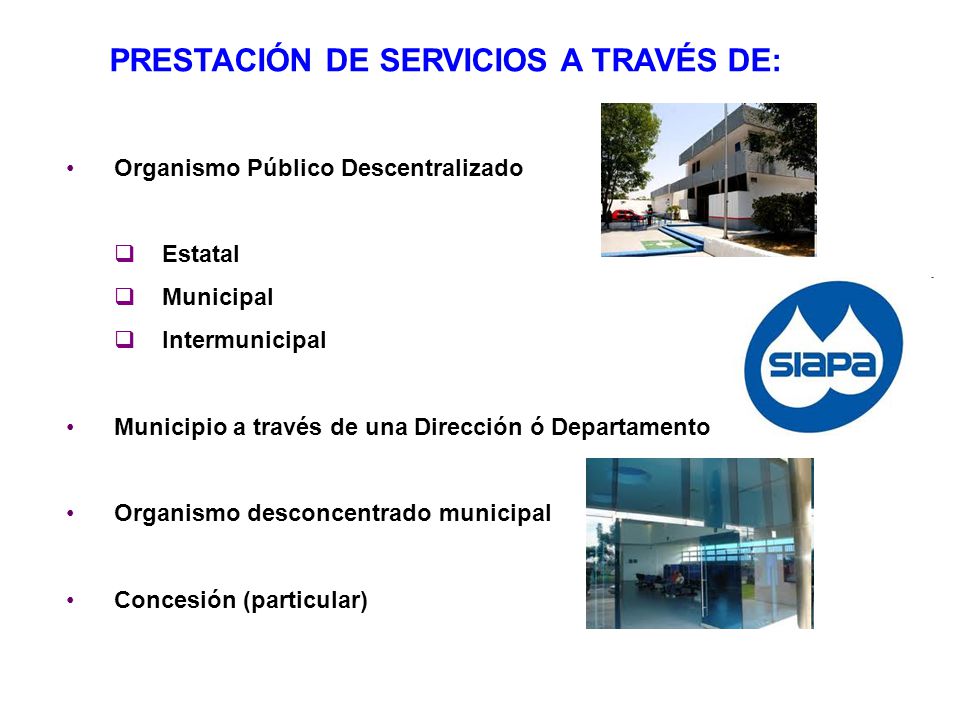 PRESTACIÓN DE SERVICIOS A TRAVÉS DE:

• Organismo Público Descentralizado

❑ Estatal
❑ Municipal
❑ Intermunicipal

siapa

• Municipio a través de una Dirección ó Departamento

• Organismo desconcentrado municipal

• Concesión (particular)